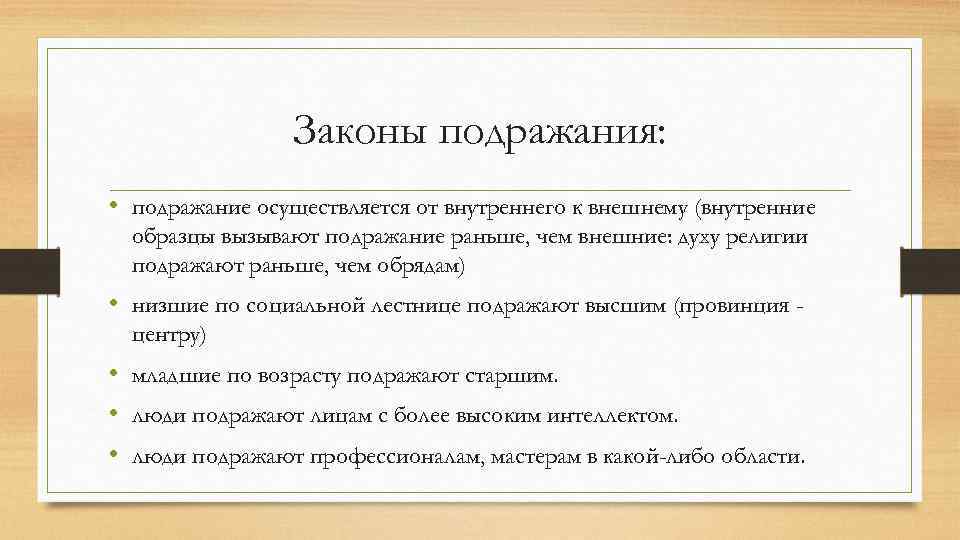 Законы подражания:

• подражание осуществляется от внутреннего к внешнему (внутренние образцы вызывают подражание раньше, чем внешние: духу религии подражают раньше, чем обрядам)

• низшие по социальной лестнице подражают высшим (провинция - центру)

• младшие по возрасту подражают старшим.

• люди подражают лицам с более высоким интеллектом.

• люди подражают профессионалам, мастерам в какой-либо области.